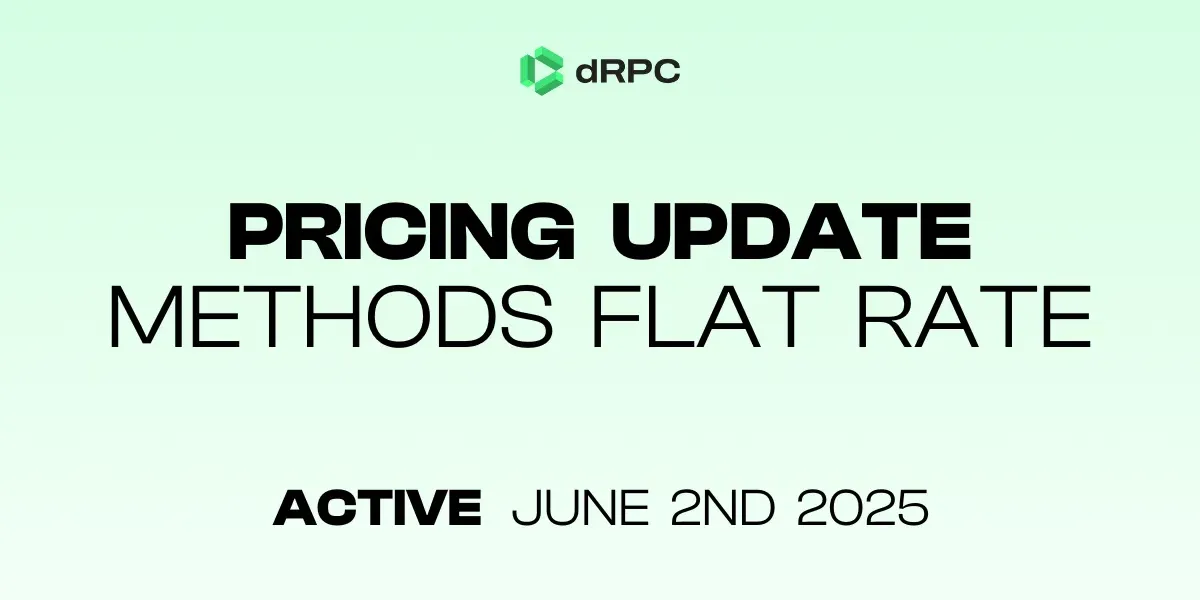 dRPC

PRICING UPDATE
METHODS FLAT RATE

ACTIVE JUNE 2ND 2025